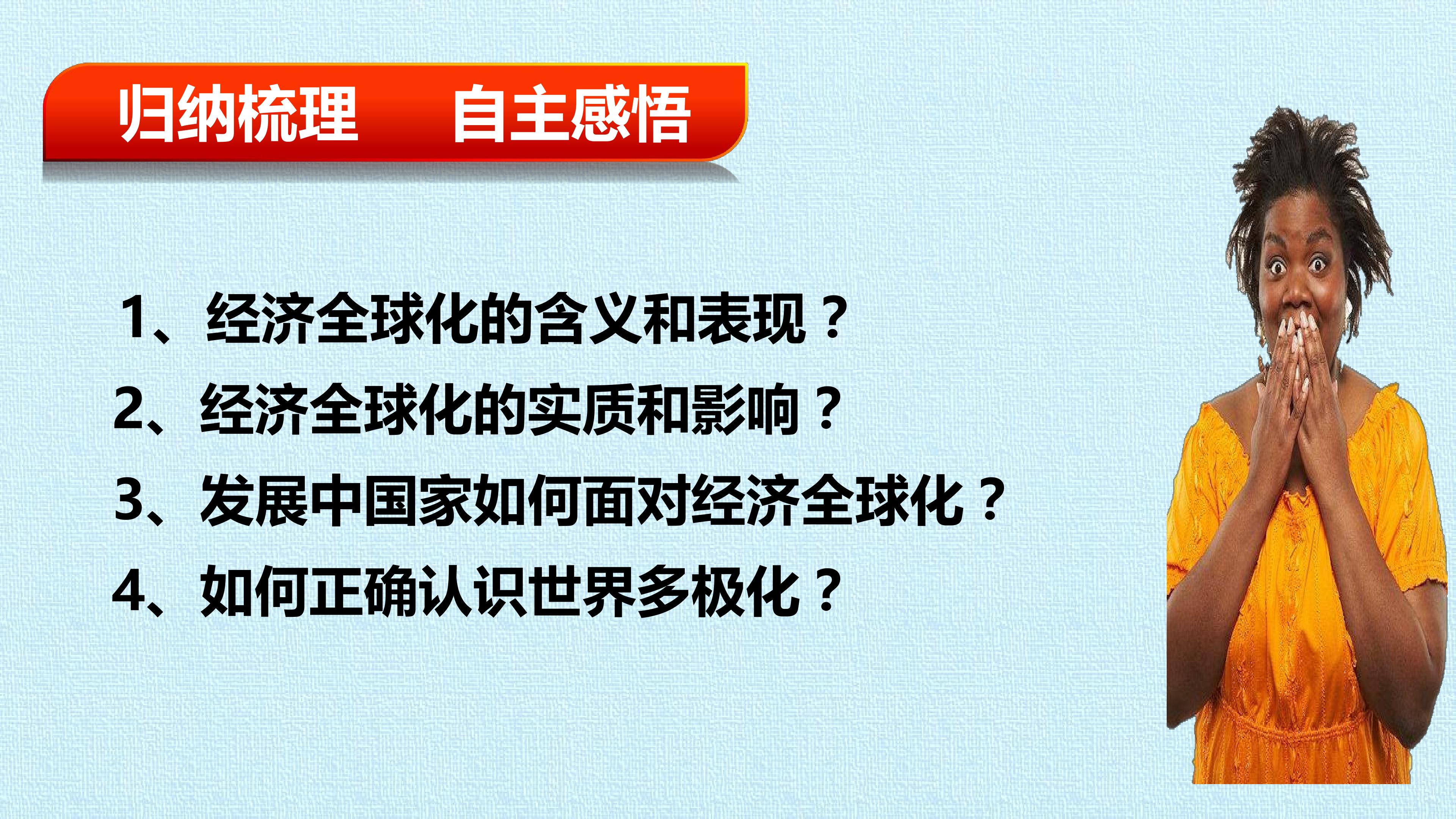 归纳梳理 自主感悟

1、经济全球化的含义和表现？

2、经济全球化的实质和影响？

3、发展中国家如何面对经济全球化？

4、如何正确认识世界多极化？